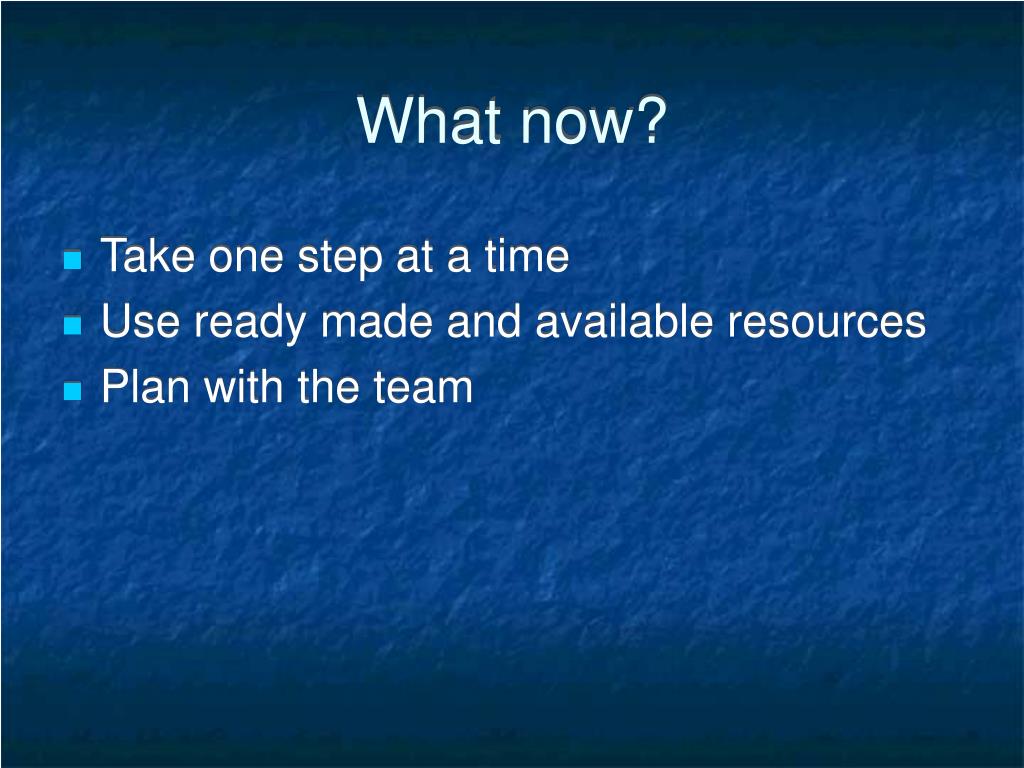 What now?

- Take one step at a time
- Use ready made and available resources
- Plan with the team